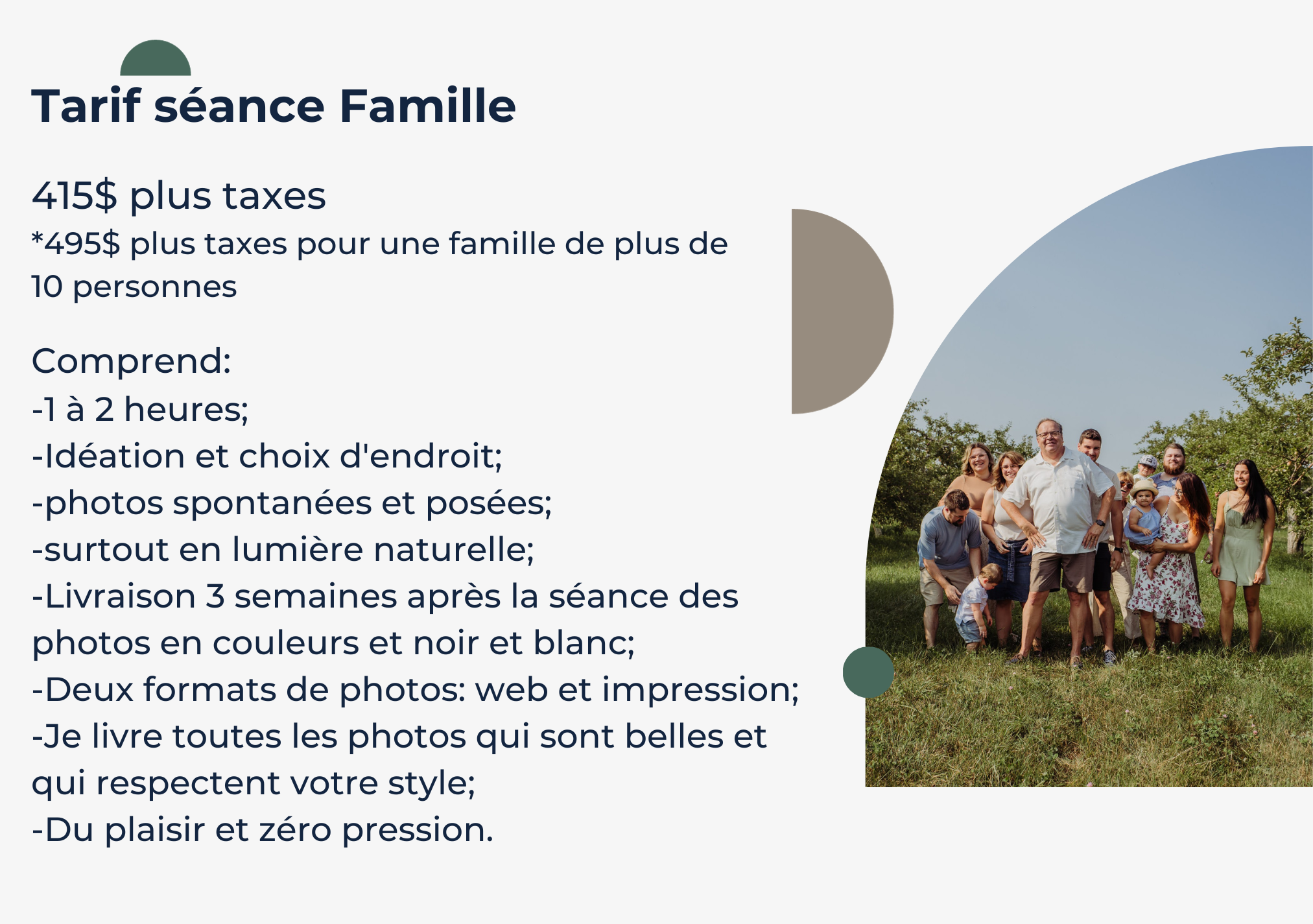 Tarif séance Famille

415$ plus taxes
*495$ plus taxes pour une famille de plus de 10 personnes

Comprend:
-1 à 2 heures;
-Idéation et choix d'endroit;
-photos spontanées et posées;
-surtout en lumière naturelle;
-Livraison 3 semaines après la séance des photos en couleurs et noir et blanc;
-Deux formats de photos: web et impression;
-Je livre toutes les photos qui sont belles et qui respectent votre style;
-Du plaisir et zéro pression.